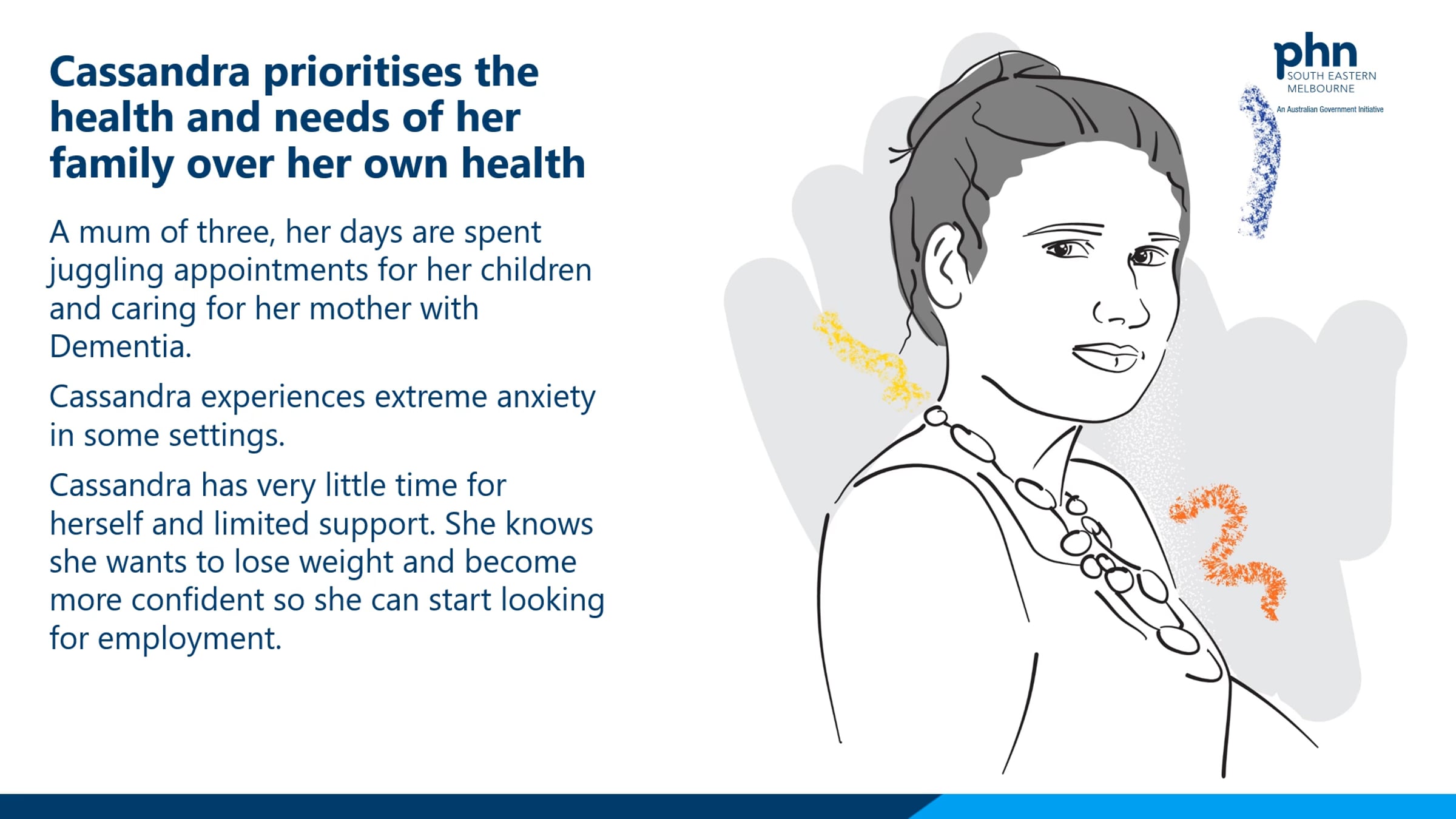 Cassandra prioritises the health and needs of her family over her own health

A mum of three, her days are spent juggling appointments for her children and caring for her mother with Dementia.

Cassandra experiences extreme anxiety in some settings.

Cassandra has very little time for herself and limited support. She knows she wants to lose weight and become more confident so she can start looking for employment.

phn
SOUTH EASTERN
MELBOURNE
An Australian Government Initiative